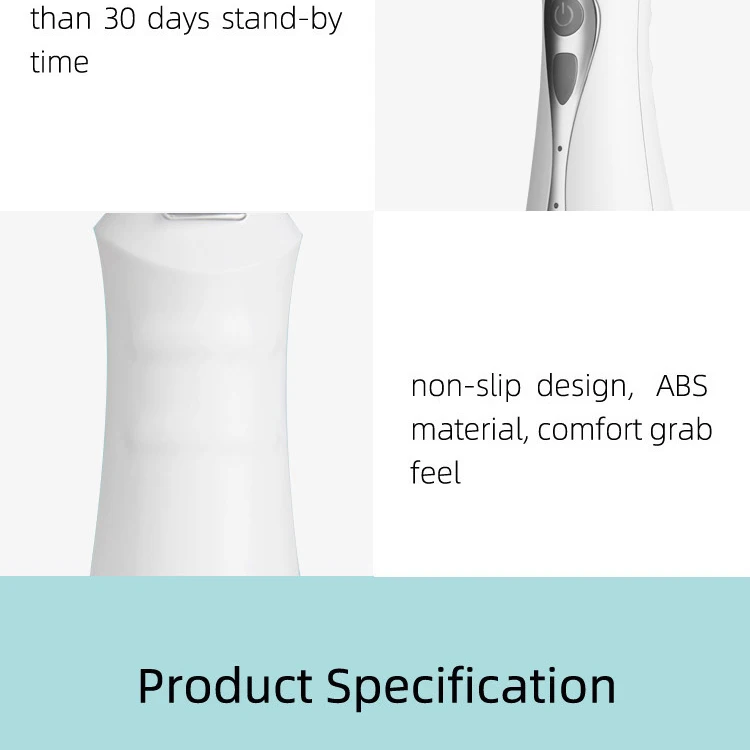 than 30 days stand-by time

non-slip design, ABS material, comfort grab feel

Product Specification